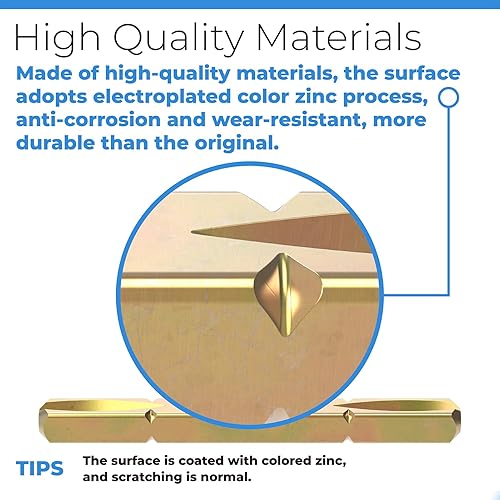 High Quality Materials

Made of high-quality materials, the surface adopts electroplated color zinc process, anti-corrosion and wear-resistant, more durable than the original.

TIPS

The surface is coated with colored zinc, and scratching is normal.